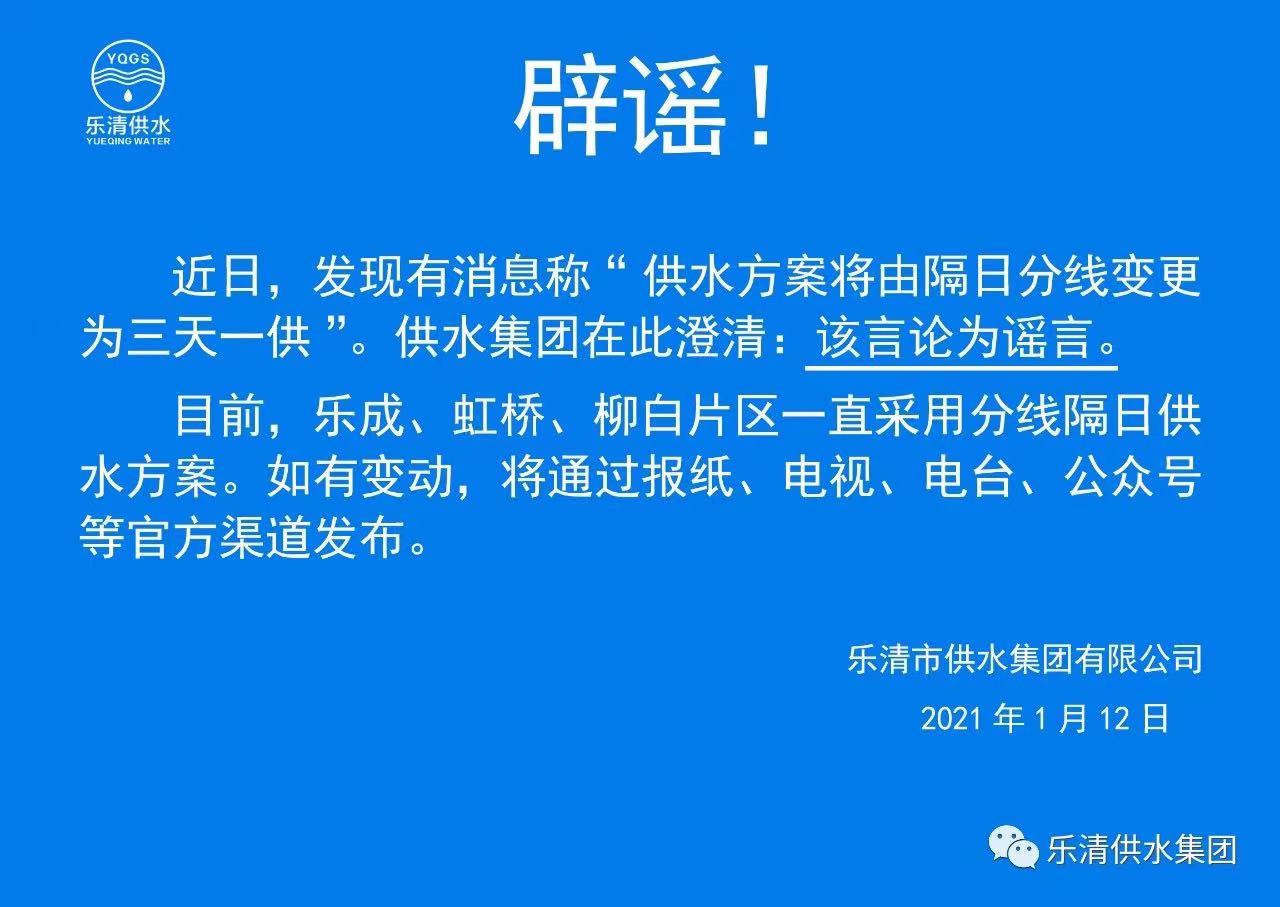 YQGS
乐清供水
YUEQING WATER

辟谣！

近日，发现有消息称“供水方案将由隔日分线变更为三天一供”。供水集团在此澄清：该言论为谣言。

目前，乐成、虹桥、柳白片区一直采用分线隔日供水方案。如有变动，将通过报纸、电视、电台、公众号等官方渠道发布。

乐清市供水集团有限公司
2021 年 1 月 12 日

乐清供水集团